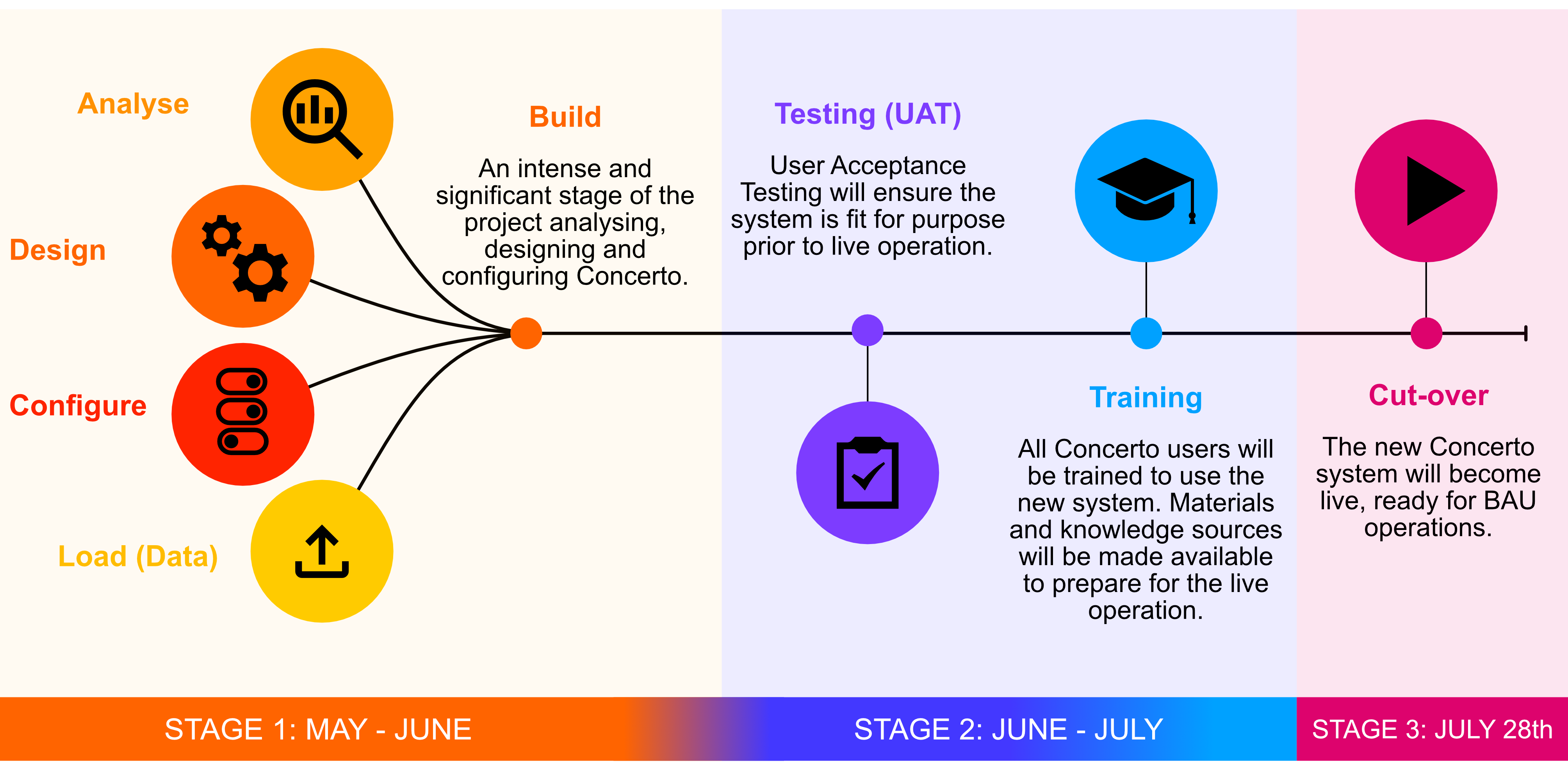 Analyse

Design

Configure

Load (Data)

Build

An intense and significant stage of the project analysing, designing and configuring Concerto.

Testing (UAT)

User Acceptance Testing will ensure the system is fit for purpose prior to live operation.

Training

All Concerto users will be trained to use the new system. Materials and knowledge sources will be made available to prepare for the live operation.

Cut-over

The new Concerto system will become live, ready for BAU operations.

STAGE 1: MAY - JUNE

STAGE 2: JUNE - JULY

STAGE 3: JULY 28th